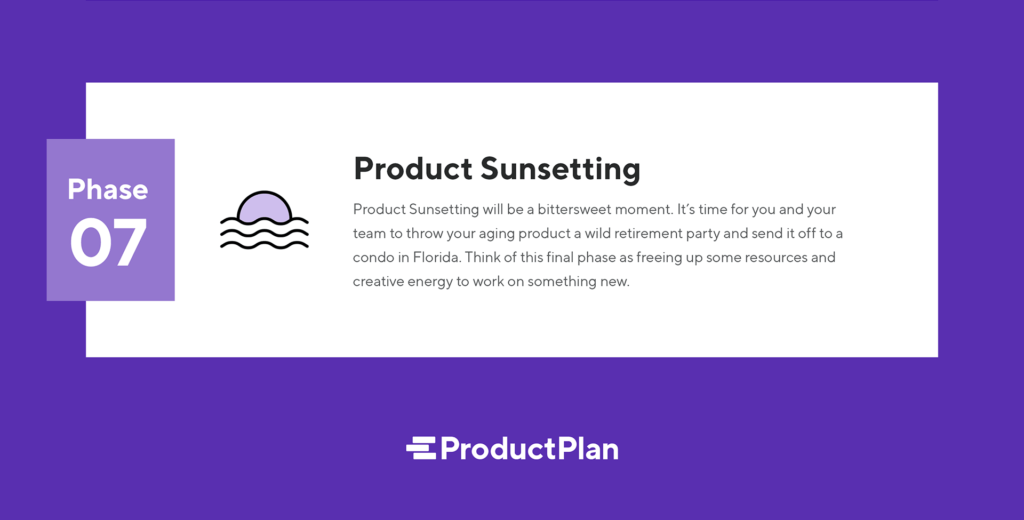 Phase
07

Product Sunsetting

Product Sunsetting will be a bittersweet moment. It's time for you and your team to throw your aging product a wild retirement party and send it off to a condo in Florida. Think of this final phase as freeing up some resources and creative energy to work on something new.

ProductPlan